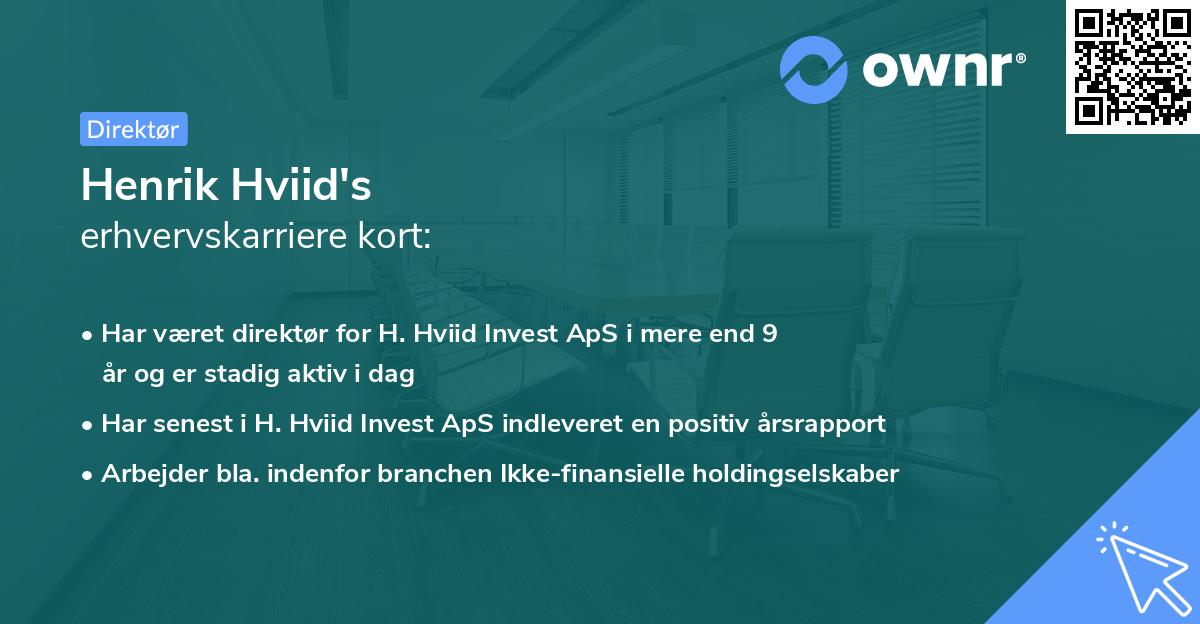 ownr®

Direktør

Henrik Hviid's
erhvervskarriere kort:

• Har været direktør for H. Hviid Invest ApS i mere end 9 år og er stadig aktiv i dag
• Har senest i H. Hviid Invest ApS indleveret en positiv årsrapport
• Arbejder bla. indenfor branchen Ikke-finansielle holdingselskaber